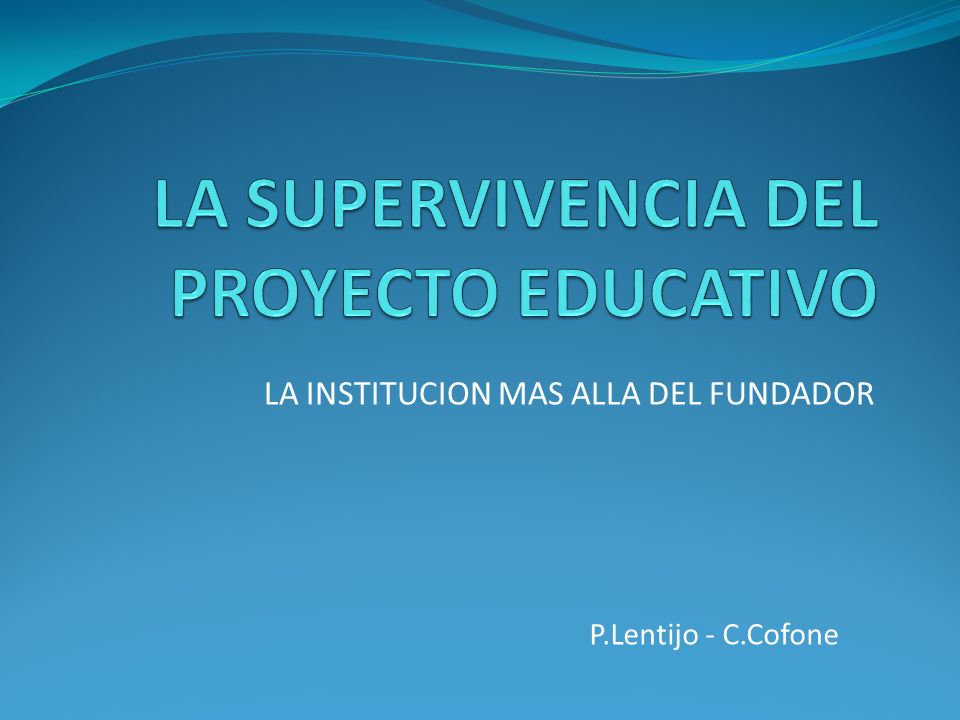 LA SUPERVIVENCIA DEL PROYECTO EDUCATIVO

LA INSTITUCION MAS ALLA DEL FUNDADOR

P.Lentijo - C.Cofone